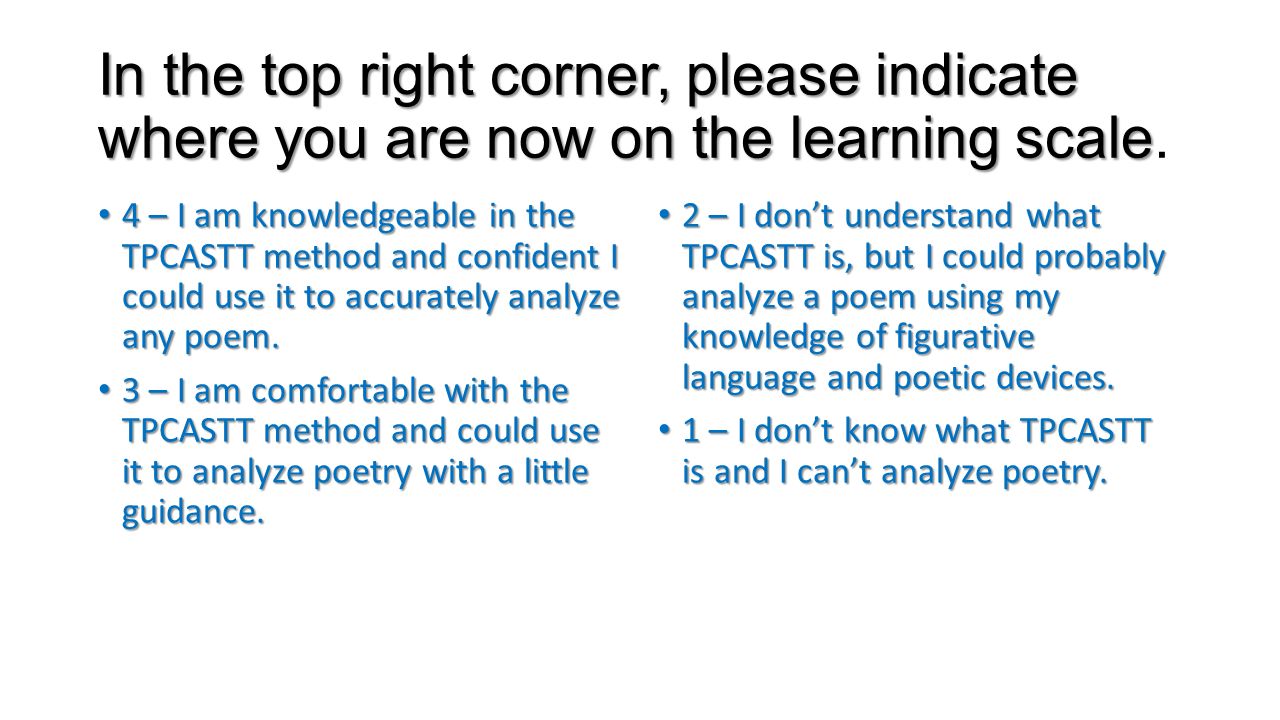 In the top right corner, please indicate where you are now on the learning scale.

• 4 – I am knowledgeable in the TPCASTT method and confident I could use it to accurately analyze any poem.

• 3 – I am comfortable with the TPCASTT method and could use it to analyze poetry with a little guidance.

• 2 – I don't understand what TPCASTT is, but I could probably analyze a poem using my knowledge of figurative language and poetic devices.

• 1 – I don't know what TPCASTT is and I can't analyze poetry.